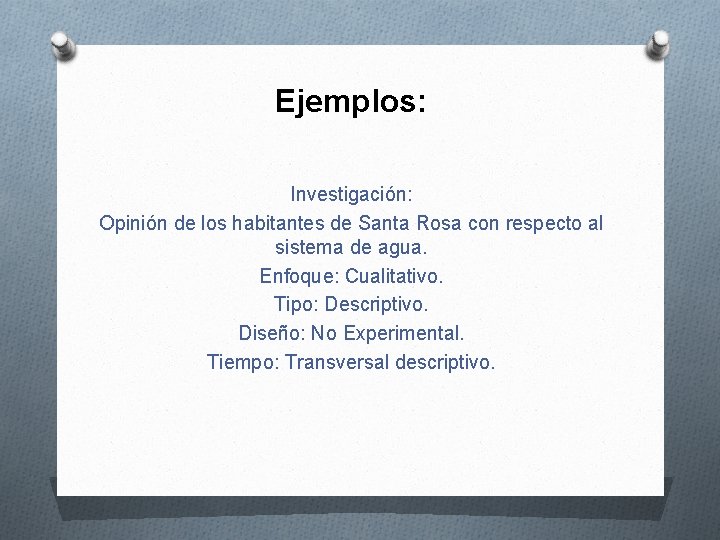 Ejemplos:

Investigación:

Opinión de los habitantes de Santa Rosa con respecto al sistema de agua.

Enfoque: Cualitativo.

Tipo: Descriptivo.

Diseño: No Experimental.

Tiempo: Transversal descriptivo.